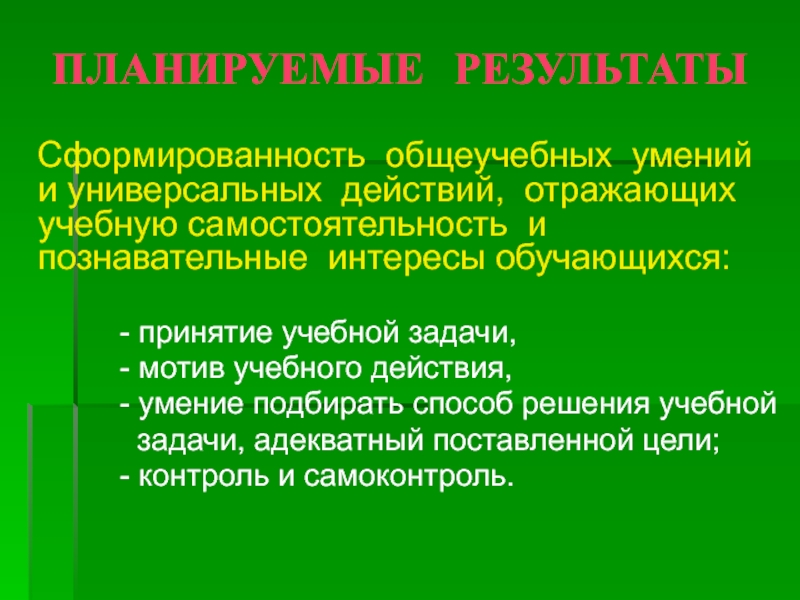 ПЛАНИРУЕМЫЕ РЕЗУЛЬТАТЫ

Сформированность общеучебных умений и универсальных действий, отражающих учебную самостоятельность и познавательные интересы обучающихся:

- принятие учебной задачи,
- мотив учебного действия,
- умение подбирать способ решения учебной задачи, адекватный поставленной цели;
- контроль и самоконтроль.